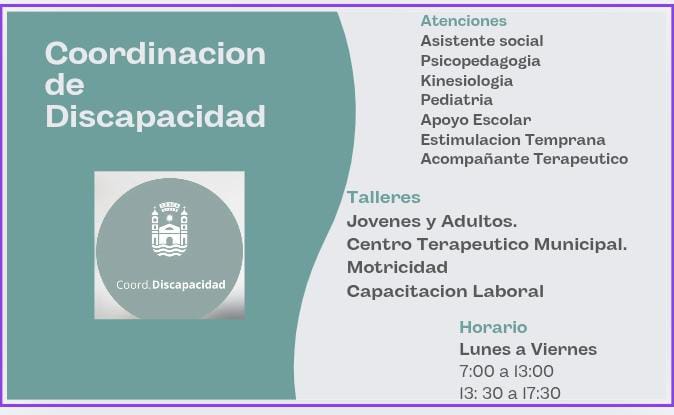 Coordinacion de Discapacidad

Coord. Discapacidad

Atenciones
Asistente social
Psicopedagogia
Kinesiologia
Pediatria
Apoyo Escolar
Estimulacion Temprana
Acompañante Terapeutico

Talleres
Jovenes y Adultos.
Centro Terapeutico Municipal.
Motricidad
Capacitacion Laboral

Horario
Lunes a Viernes
7:00 a 13:00
13: 30 a 17:30